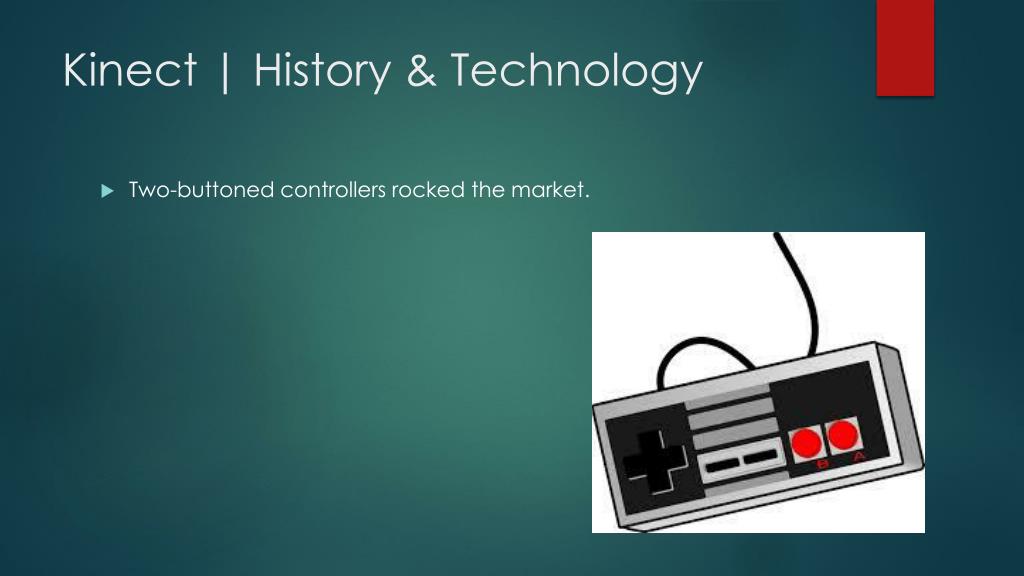 Kinect | History & Technology

Two-buttoned controllers rocked the market.

B A